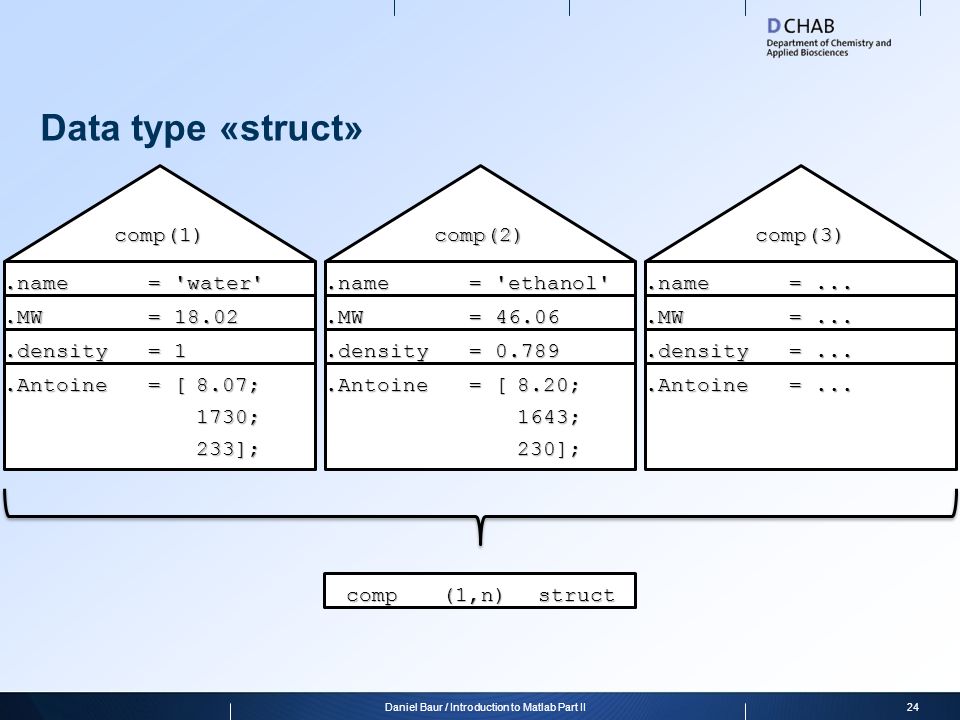 DCHAB
Department of Chemistry and Applied Biosciences

Data type «struct»

comp(1)

.name = 'water'
.MW = 18.02
.density = 1
.Antoine = [ 8.07;
1730;
233];

comp(2)

.name = 'ethanol'
.MW = 46.06
.density = 0.789
.Antoine = [ 8.20;
1643;
230];

comp(3)

.name = ...
.MW = ...
.density = ...
.Antoine = ...

comp (1,n) struct

Daniel Baur / Introduction to Matlab Part II

24